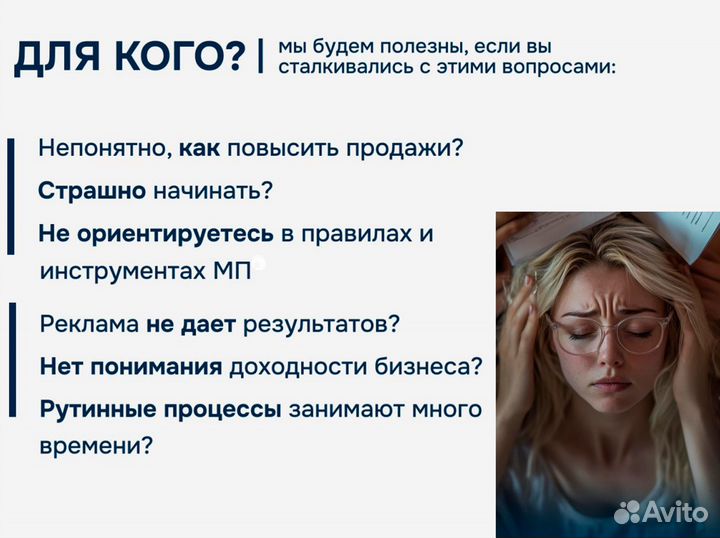 ДЛЯ КОГО? | мы будем полезны, если вы сталкивались с этими вопросами:

Непонятно, как повысить продажи?

Страшно начинать?

Не ориентируетесь в правилах и инструментах МП

Реклама не дает результатов?

Нет понимания доходности бизнеса?

Рутинные процессы занимают много времени?

Avito